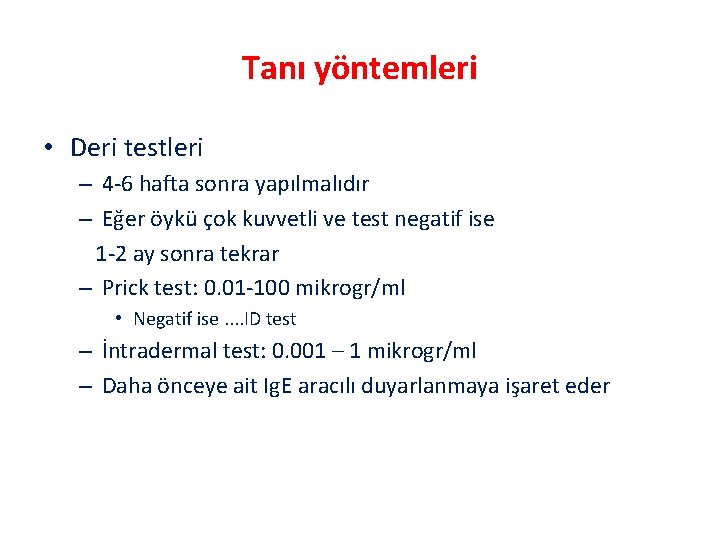 Tanı yöntemleri

• Deri testleri
– 4-6 hafta sonra yapılmalıdır
– Eğer öykü çok kuvvetli ve test negatif ise 1-2 ay sonra tekrar
– Prick test: 0.01-100 mikrogr/ml
• Negatif ise ....ID test
– İntradermal test: 0.001 – 1 mikrogr/ml
– Daha önceye ait IgE aracılı duyarlanmaya işaret eder